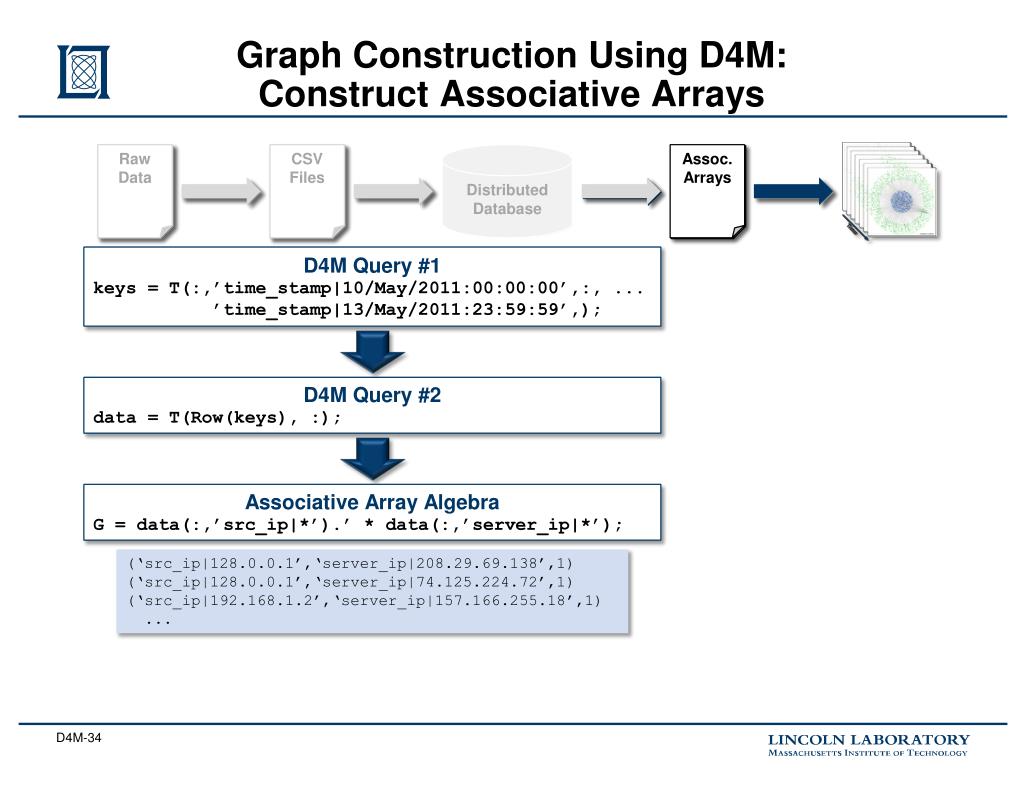 Graph Construction Using D4M: Construct Associative Arrays

Raw Data

CSV Files

Distributed Database

Assoc. Arrays

D4M Query #1
keys = T(:,’time_stamp|10/May/2011:00:00:00’,:, ... ’time_stamp|13/May/2011:23:59:59’,);

D4M Query #2
data = T(Row(keys), :);

Associative Array Algebra
G = data(:,’src_ip|*’).’ * data(:,’server_ip|*’);

(‘src_ip|128.0.0.1’,‘server_ip|208.29.69.138’,1)
(‘src_ip|128.0.0.1’,‘server_ip|74.125.224.72’,1)
(‘src_ip|192.168.1.2’,‘server_ip|157.166.255.18’,1)
...

D4M-34

LINCOLN LABORATORY
MASSACHUSETTS INSTITUTE OF TECHNOLOGY